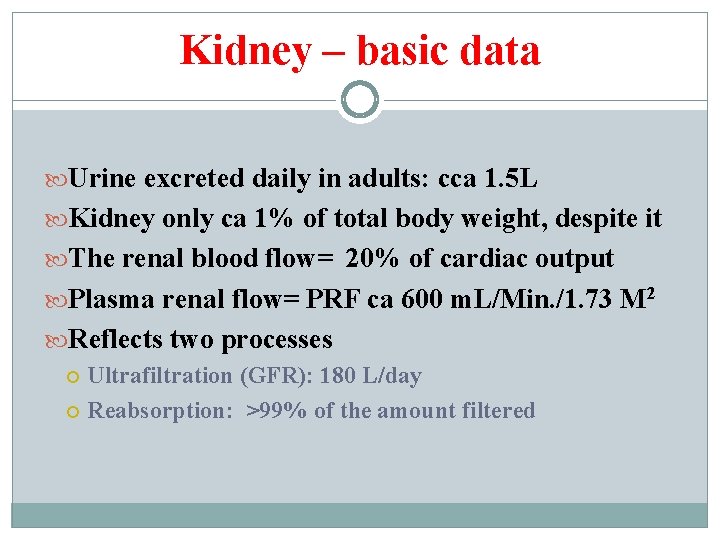 Kidney – basic data

Urine excreted daily in adults: cca 1.5L

Kidney only ca 1% of total body weight, despite it

The renal blood flow= 20% of cardiac output

Plasma renal flow= PRF ca 600 mL/Min./1.73 $M^2$

Reflects two processes

Ultrafiltration (GFR): 180 L/day

Reabsorption: >99% of the amount filtered